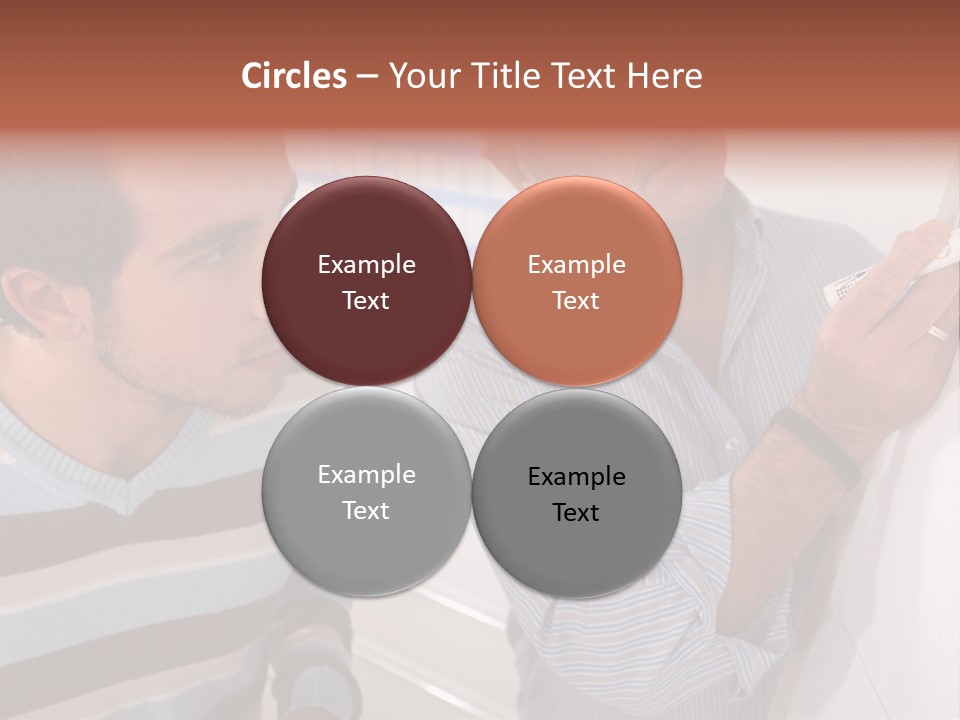 Circles – Your Title Text Here

Example Text

Example Text

Example Text

Example Text